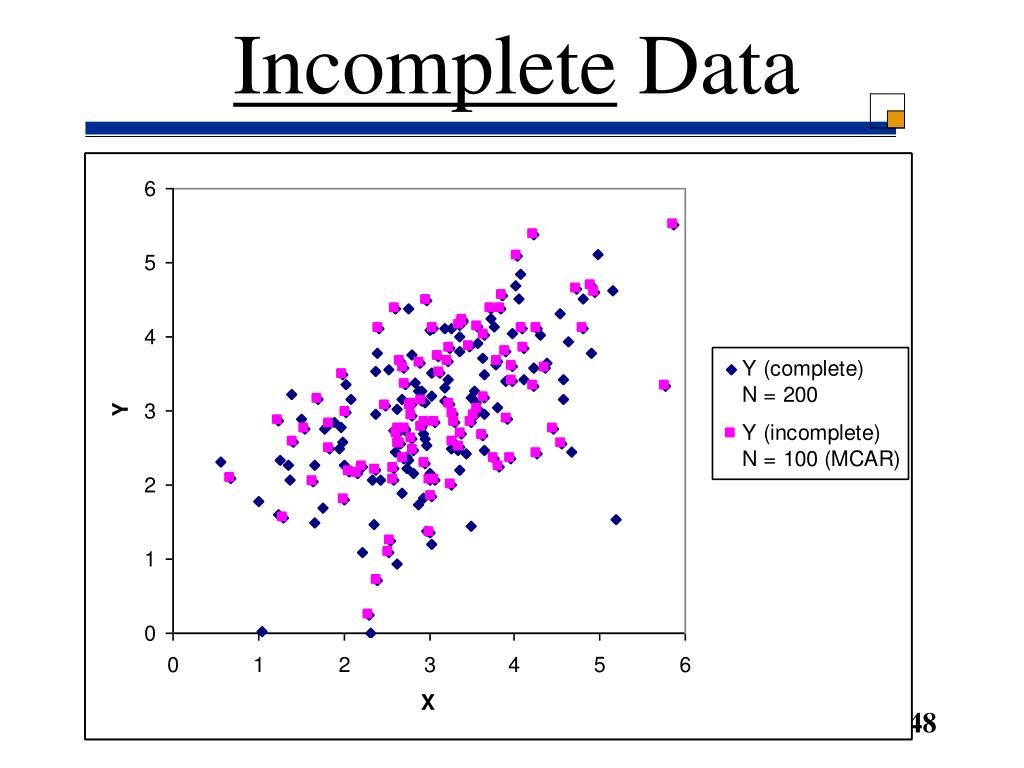 Incomplete Data

6
5
4
3
2
1
0
Y
0 1 2 3 4 5 6
X

Y (complete)
N = 200
Y (incomplete)
N = 100 (MCAR)

48